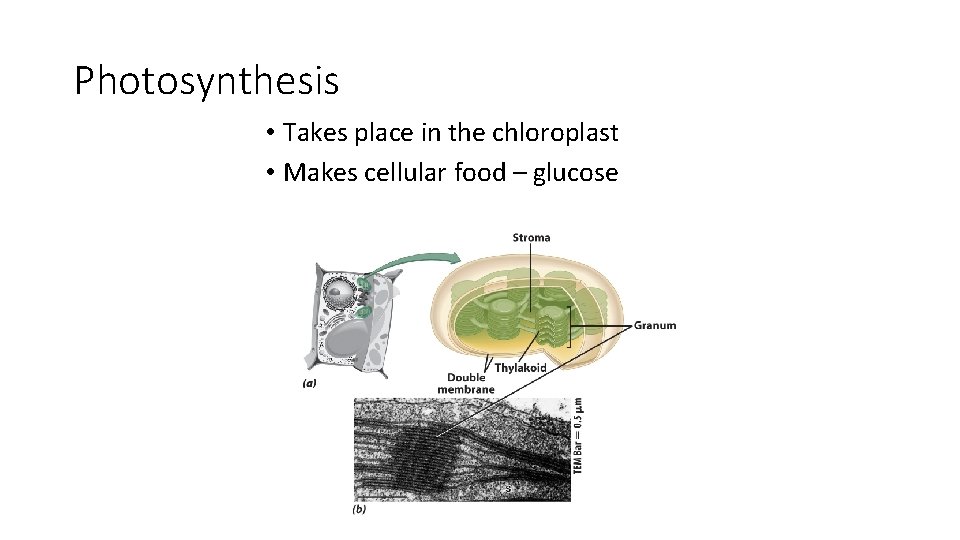 Photosynthesis

• Takes place in the chloroplast
• Makes cellular food – glucose

Stroma

Granum

Thylakoid

Double membrane

(a)

TEM Bar = 0.5 μm

(b)